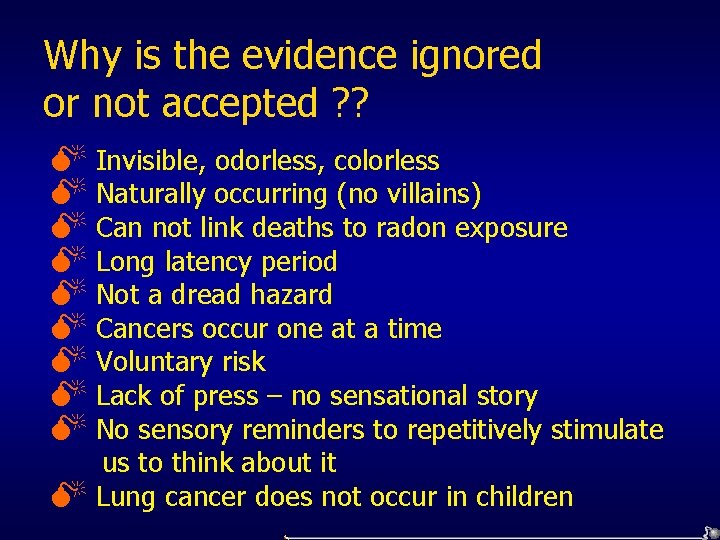 Why is the evidence ignored or not accepted ??

Invisible, odorless, colorless
Naturally occurring (no villains)
Can not link deaths to radon exposure
Long latency period
Not a dread hazard
Cancers occur one at a time
Voluntary risk
Lack of press – no sensational story
No sensory reminders to repetitively stimulate us to think about it
Lung cancer does not occur in children